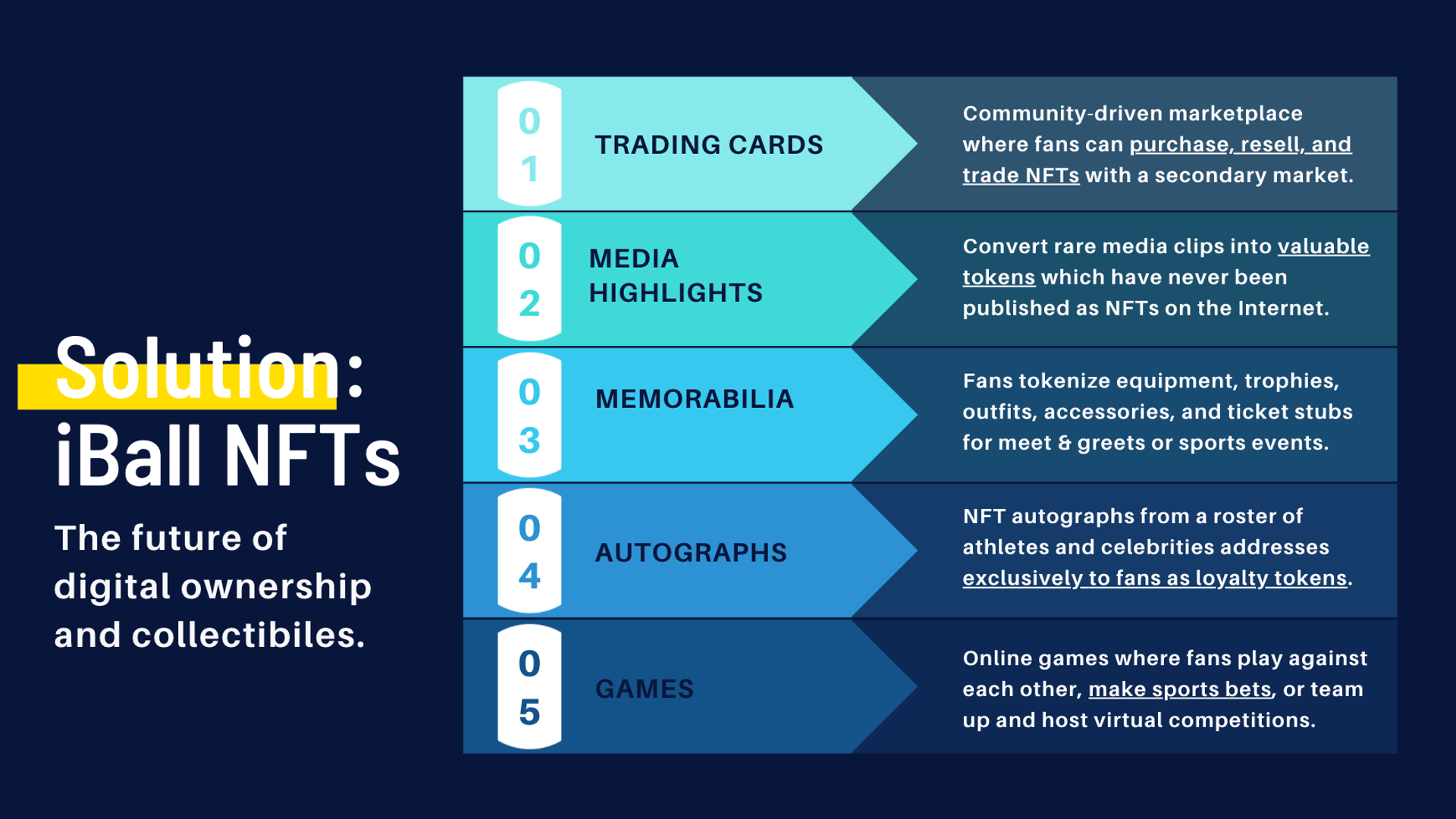 Solution: iBall NFTs

The future of digital ownership and collectibiles.

01 TRADING CARDS

Community-driven marketplace where fans can purchase, resell, and trade NFTs with a secondary market.

02 MEDIA HIGHLIGHTS

Convert rare media clips into valuable tokens which have never been published as NFTs on the Internet.

03 MEMORABILIA

Fans tokenize equipment, trophies, outfits, accessories, and ticket stubs for meet & greets or sports events.

04 AUTOGRAPHS

NFT autographs from a roster of athletes and celebrities addresses exclusively to fans as loyalty tokens.

05 GAMES

Online games where fans play against each other, make sports bets, or team up and host virtual competitions.